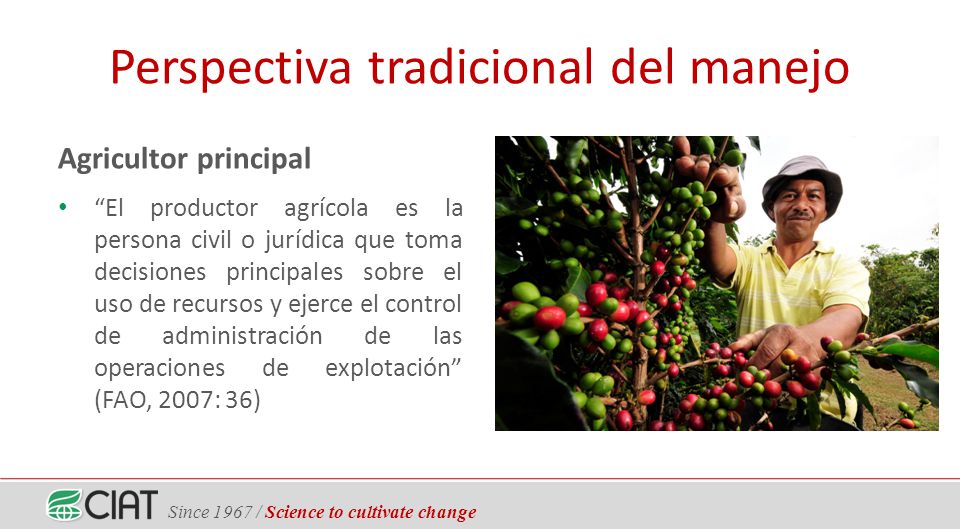 Perspectiva tradicional del manejo

Agricultor principal

• "El productor agrícola es la persona civil o jurídica que toma decisiones principales sobre el uso de recursos y ejerce el control de administración de las operaciones de explotación" (FAO, 2007: 36)

CIAT Since 1967 / Science to cultivate change